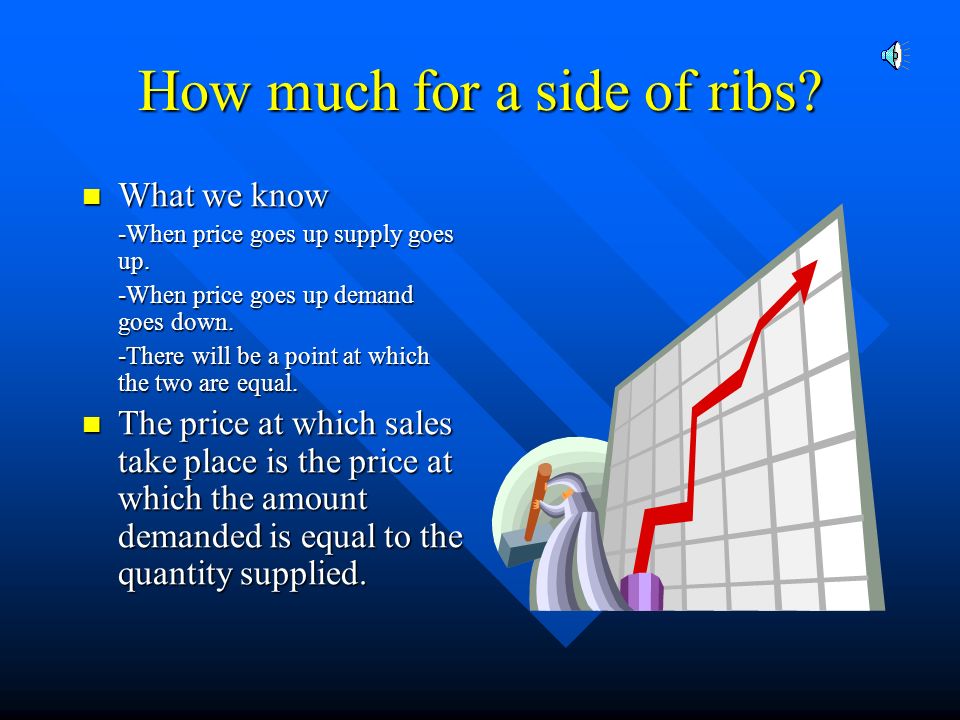 How much for a side of ribs?

What we know

-When price goes up supply goes up.

-When price goes up demand goes down.

-There will be a point at which the two are equal.

The price at which sales take place is the price at which the amount demanded is equal to the quantity supplied.